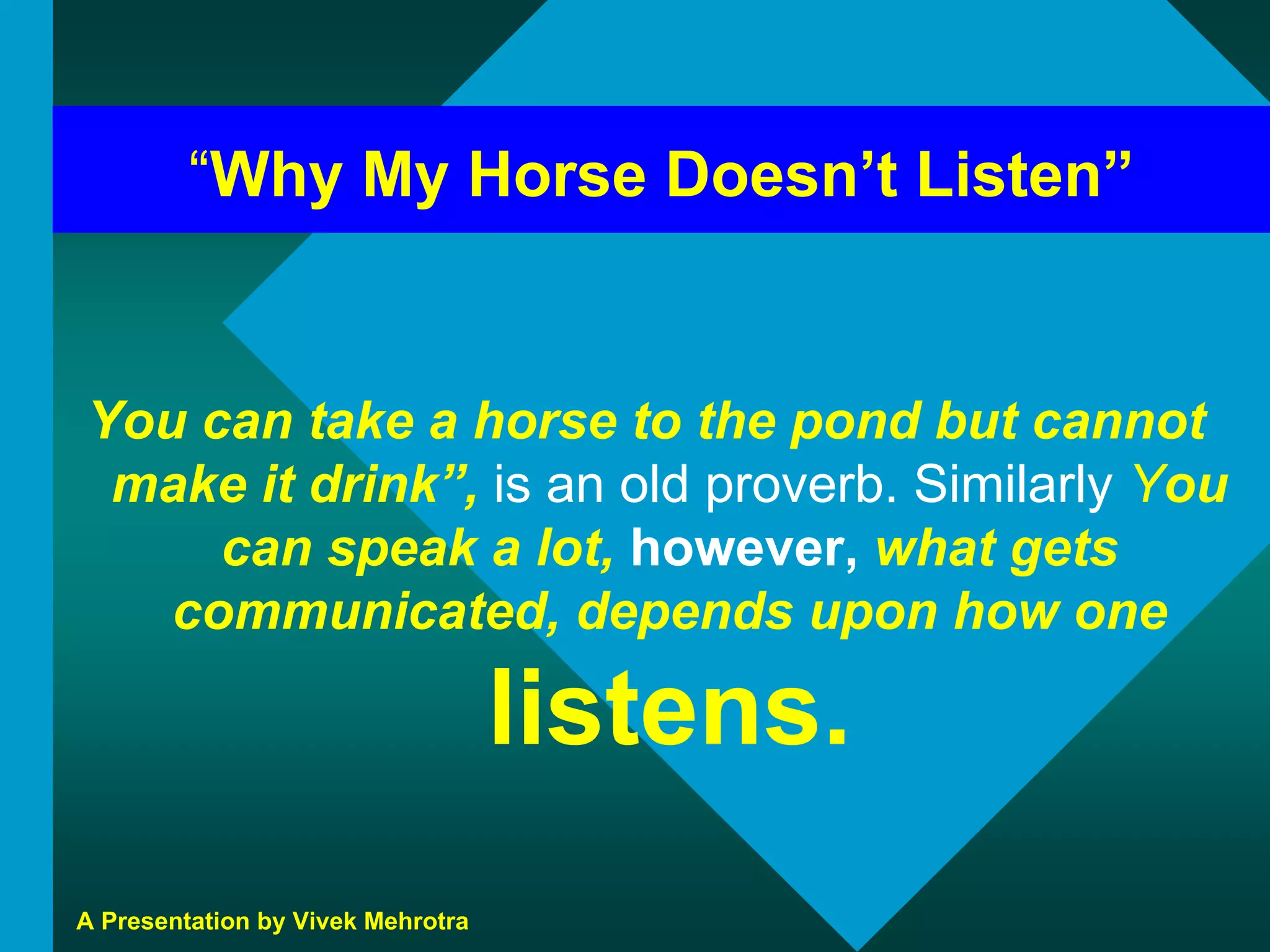 “Why My Horse Doesn’t Listen”

You can take a horse to the pond but cannot make it drink”, is an old proverb. Similarly You can speak a lot, however, what gets communicated, depends upon how one listens.

A Presentation by Vivek Mehrotra